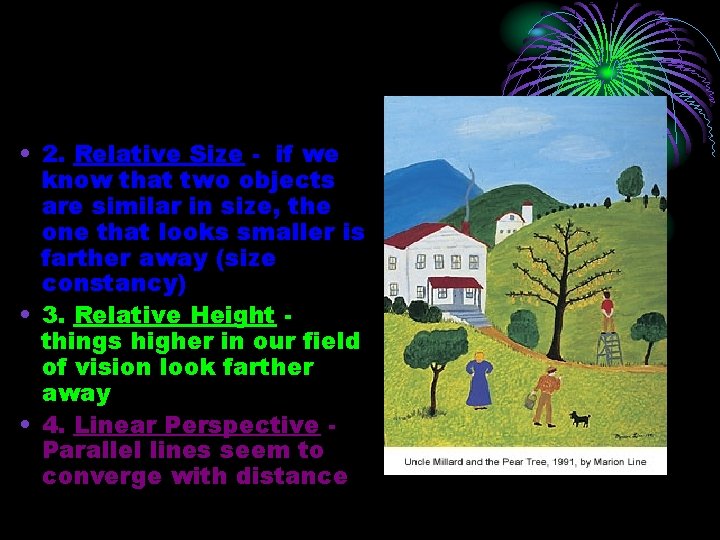 • 2. Relative Size - if we know that two objects are similar in size, the one that looks smaller is farther away (size constancy)

• 3. Relative Height - things higher in our field of vision look farther away

• 4. Linear Perspective - Parallel lines seem to converge with distance

Uncle Millard and the Pear Tree, 1991, by Marion Line